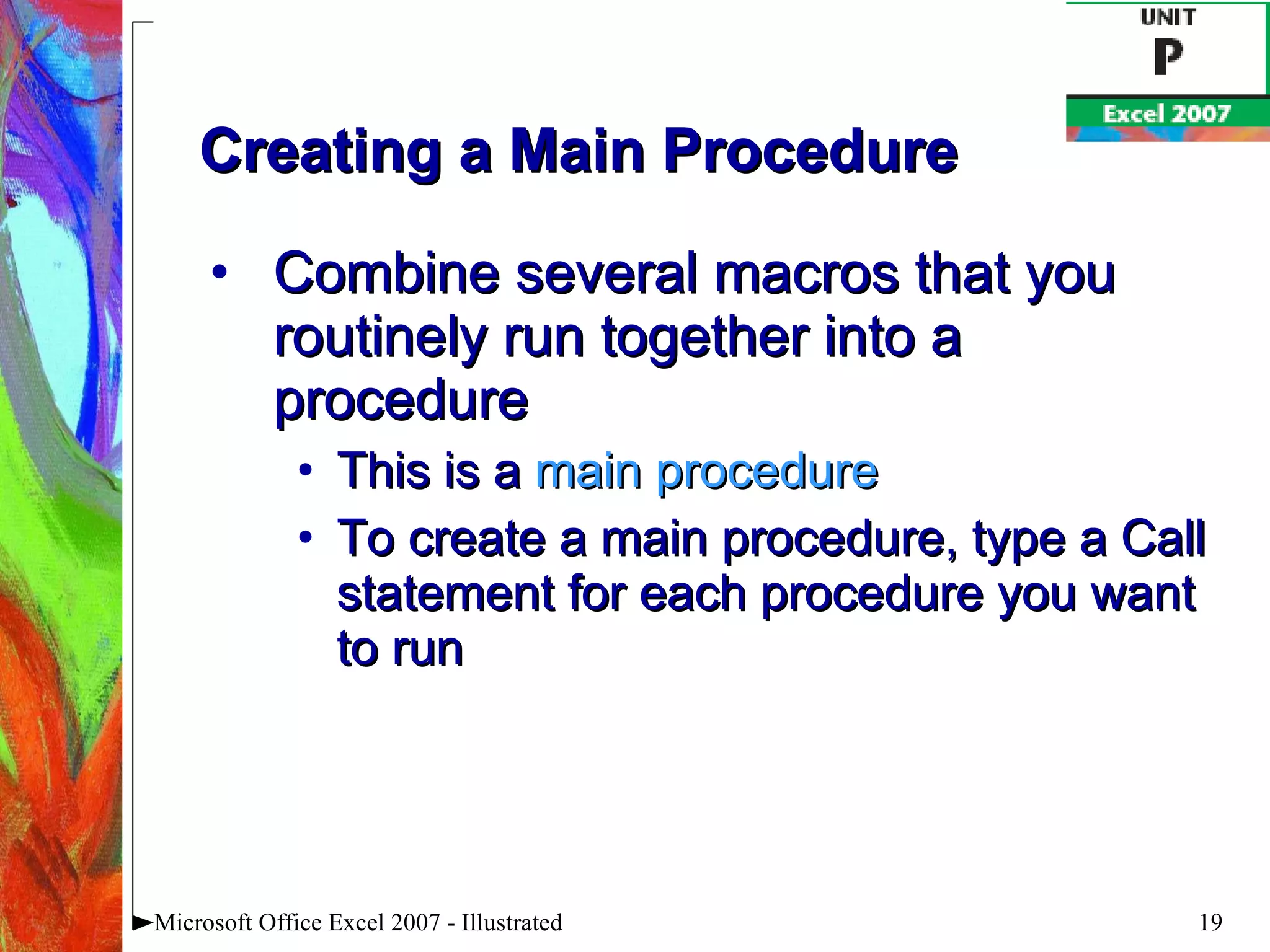 UNIT
P
Excel 2007

Creating a Main Procedure

• Combine several macros that you routinely run together into a procedure
  • This is a main procedure
  • To create a main procedure, type a Call statement for each procedure you want to run

Microsoft Office Excel 2007 - Illustrated

19